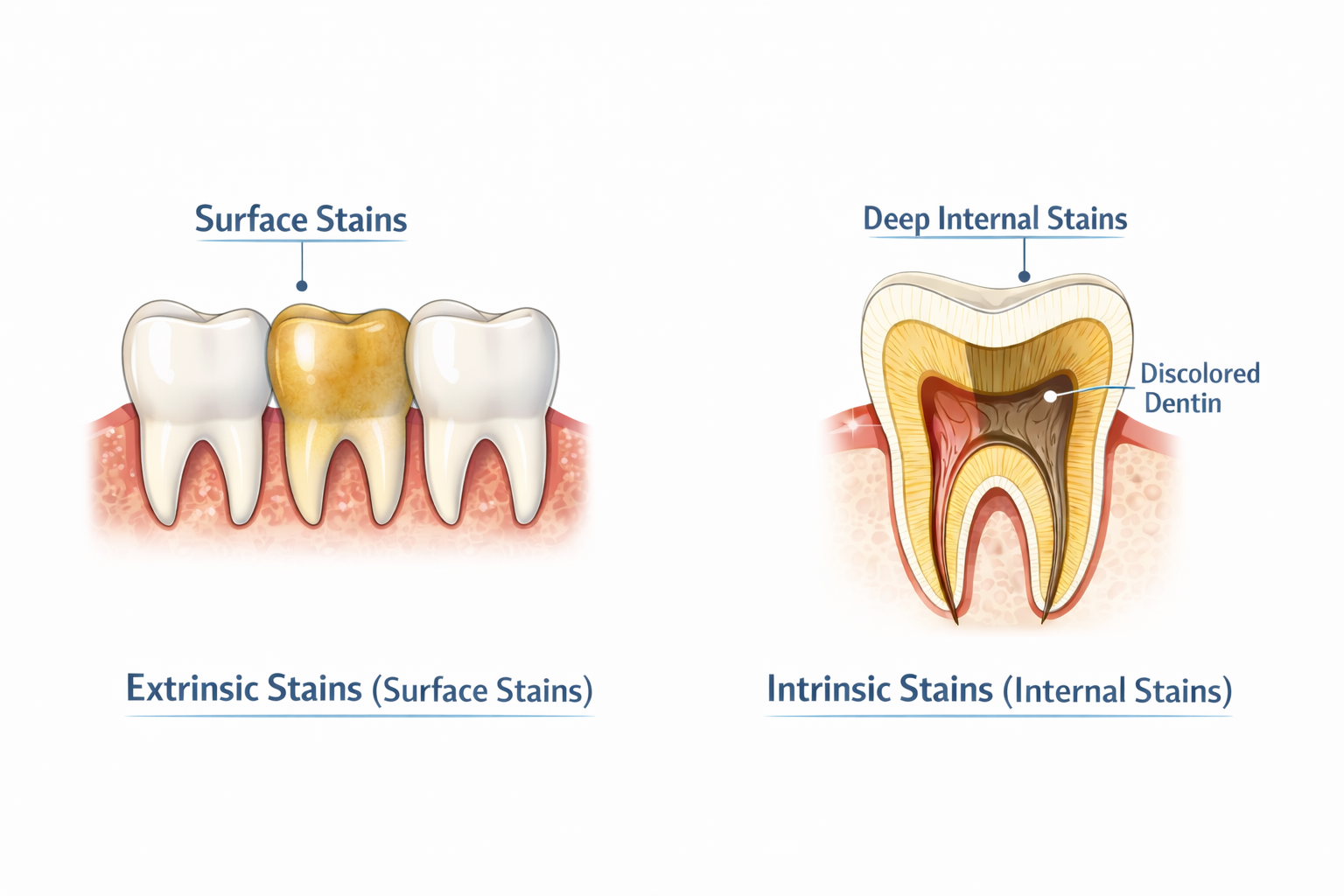 Surface Stains

Extrinsic Stains (Surface Stains)

Deep Internal Stains

Discolored Dentin

Intrinsic Stains (Internal Stains)